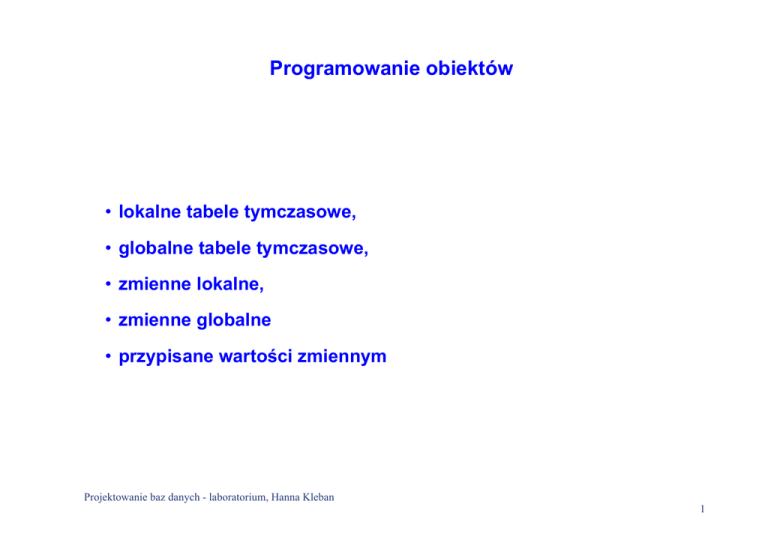 Programowanie obiektów

• lokalne tabele tymczasowe,
• globalne tabele tymczasowe,
• zmienne lokalne,
• zmienne globalne
• przypisane wartości zmiennym

Projektowanie baz danych - laboratorium, Hanna Kleban

1